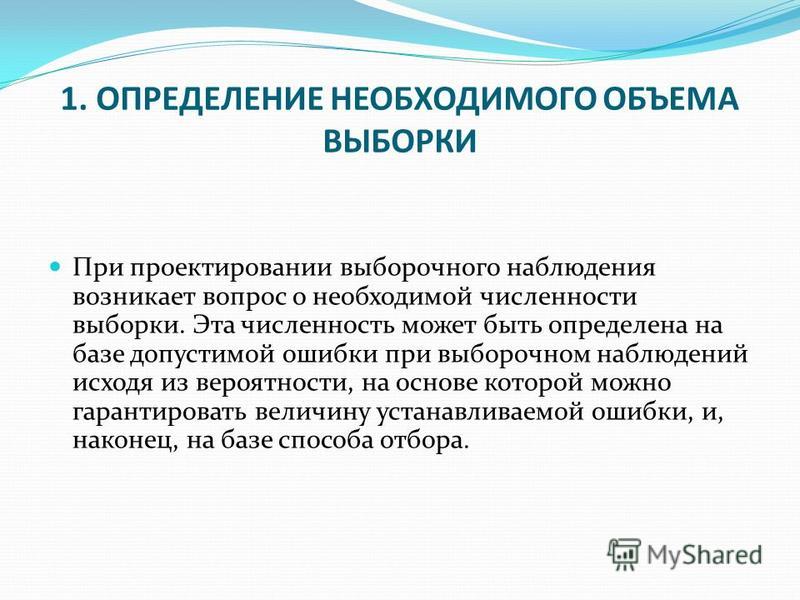 1. ОПРЕДЕЛЕНИЕ НЕОБХОДИМОГО ОБЪЕМА ВЫБОРКИ

При проектировании выборочного наблюдения возникает вопрос о необходимой численности выборки. Эта численность может быть определена на базе допустимой ошибки при выборочном наблюдений исходя из вероятности, на основе которой можно гарантировать величину устанавливаемой ошибки, и, наконец, на базе способа отбора.

MyShared